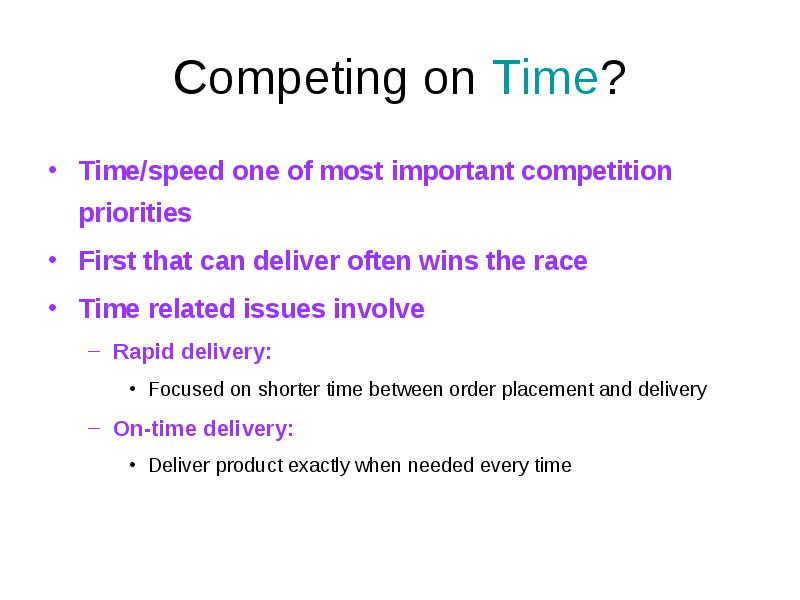 Competing on Time?

• Time/speed one of most important competition priorities

• First that can deliver often wins the race

• Time related issues involve

– Rapid delivery:

• Focused on shorter time between order placement and delivery

– On-time delivery:

• Deliver product exactly when needed every time